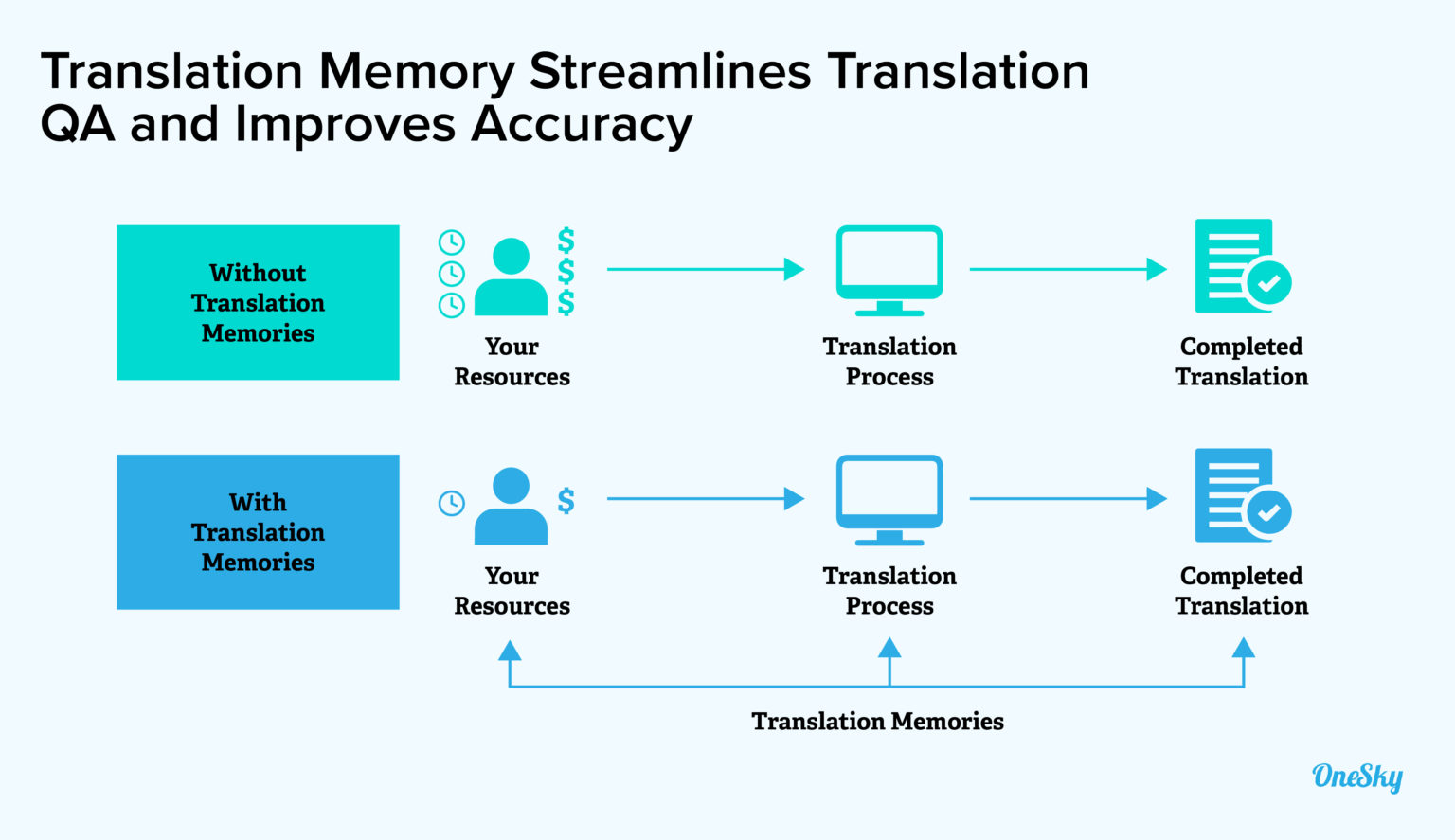 Translation Memory Streamlines Translation QA and Improves Accuracy

Without Translation Memories

$ $ $

Your Resources

Translation Process

Completed Translation

With Translation Memories

$

Your Resources

Translation Process

Completed Translation

Translation Memories

OneSky